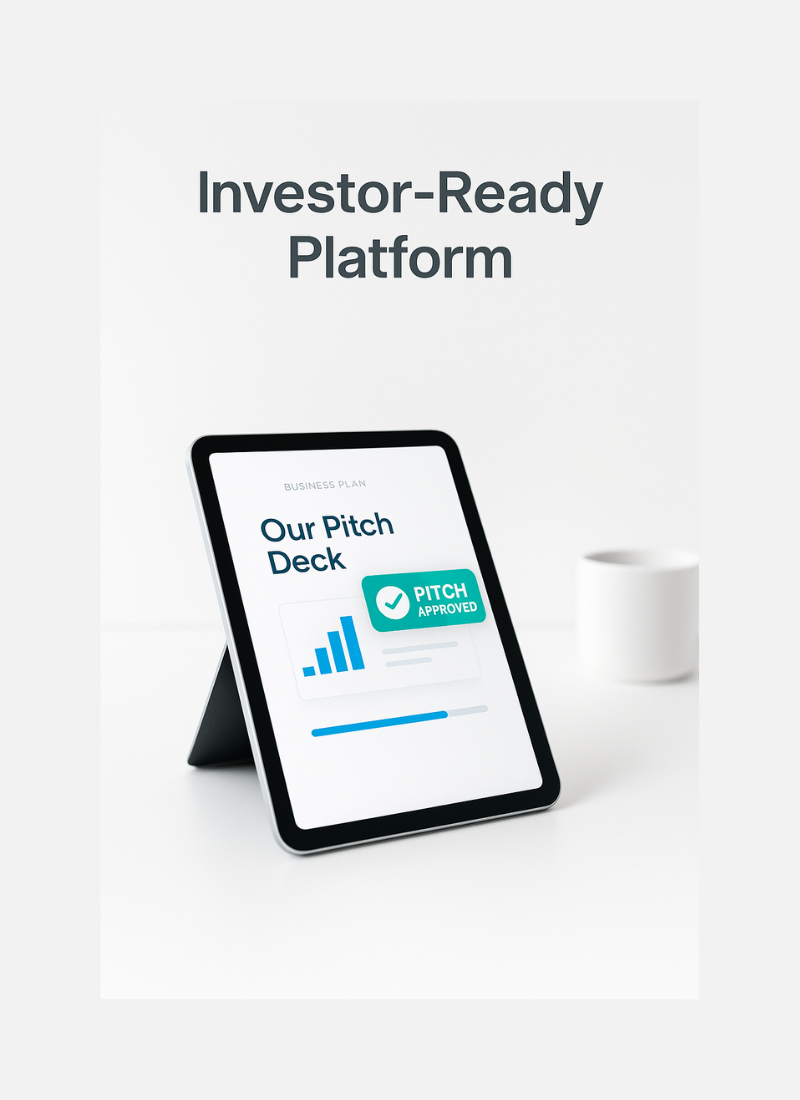 Investor-Ready Platform

BUSINESS PLAN

Our Pitch Deck

PITCH APPROVED